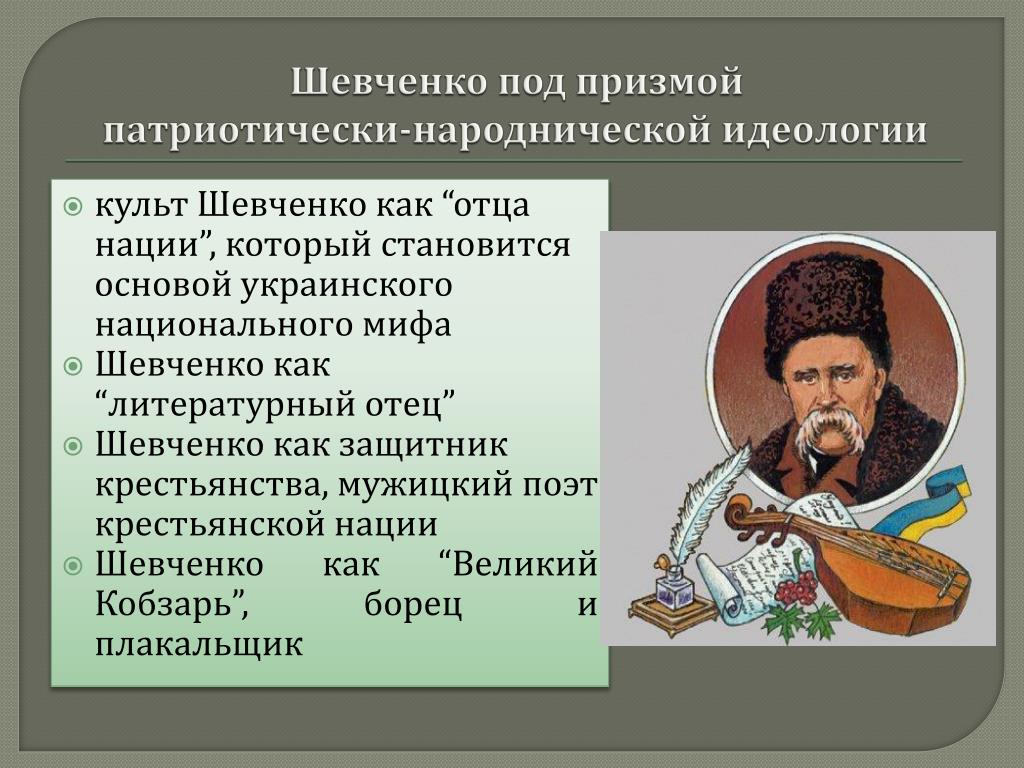 Шевченко под призмой патриотически-народнической идеологии

культ Шевченко как “отца нации”, который становится основой украинского национального мифа

Шевченко как “литературный отец”

Шевченко как защитник крестьянства, мужицкий поэт крестьянской нации

Шевченко как “Великий Кобзарь”, борец и плакальщик